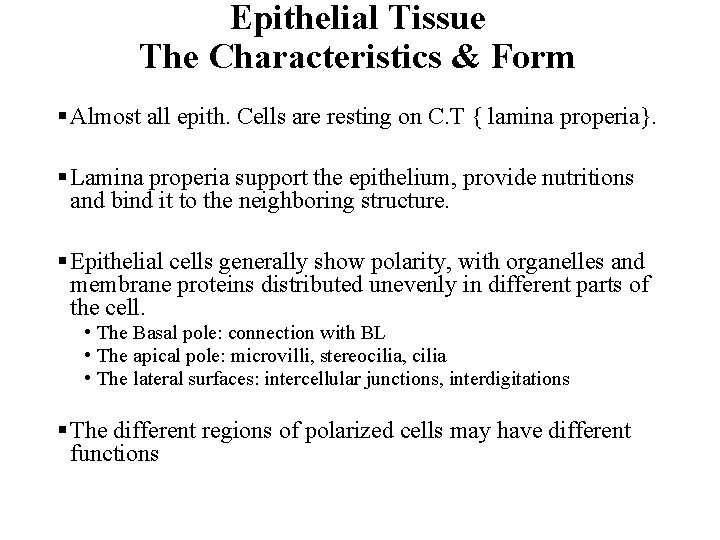 Epithelial Tissue
The Characteristics & Form

▪ Almost all epith. Cells are resting on C.T { lamina properia}.

▪ Lamina properia support the epithelium, provide nutritions and bind it to the neighboring structure.

▪ Epithelial cells generally show polarity, with organelles and membrane proteins distributed unevenly in different parts of the cell.
• The Basal pole: connection with BL
• The apical pole: microvilli, stereocilia, cilia
• The lateral surfaces: intercellular junctions, interdigitations

▪ The different regions of polarized cells may have different functions